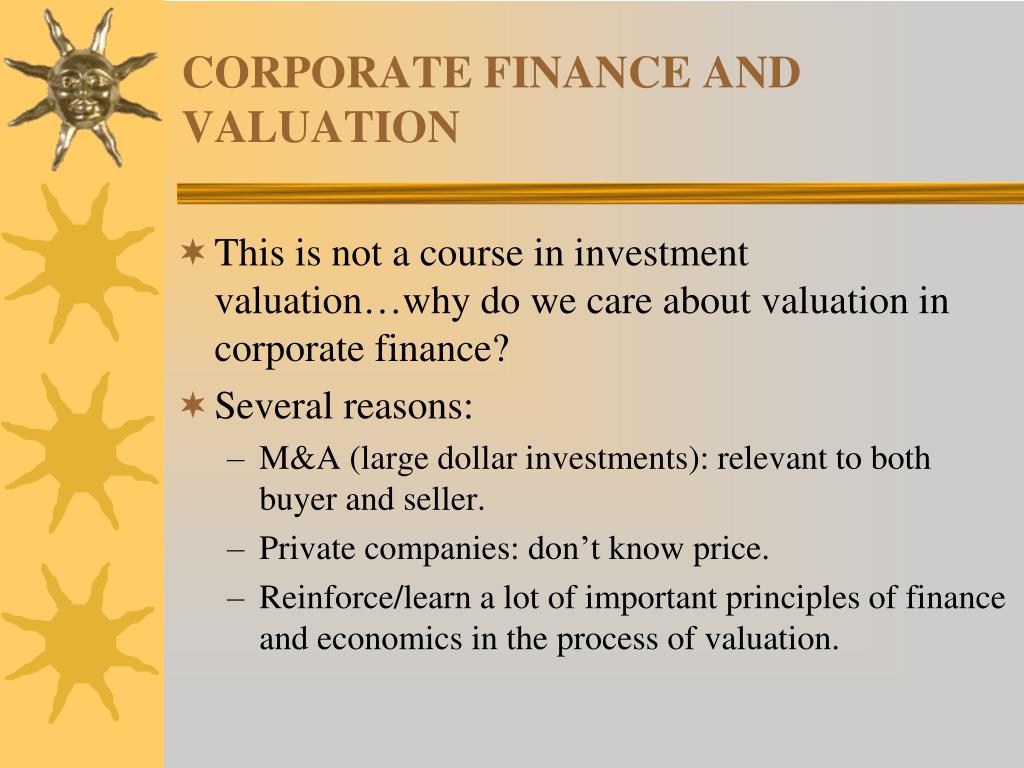 CORPORATE FINANCE AND VALUATION

This is not a course in investment valuation…why do we care about valuation in corporate finance?

Several reasons:

– M&A (large dollar investments): relevant to both buyer and seller.

– Private companies: don’t know price.

– Reinforce/learn a lot of important principles of finance and economics in the process of valuation.